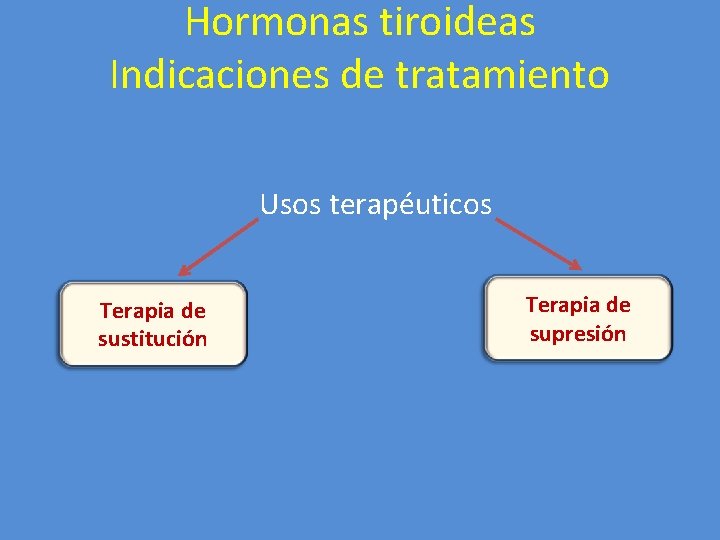 Hormonas tiroideas
Indicaciones de tratamiento

Usos terapéuticos

Terapia de sustitución

Terapia de supresión